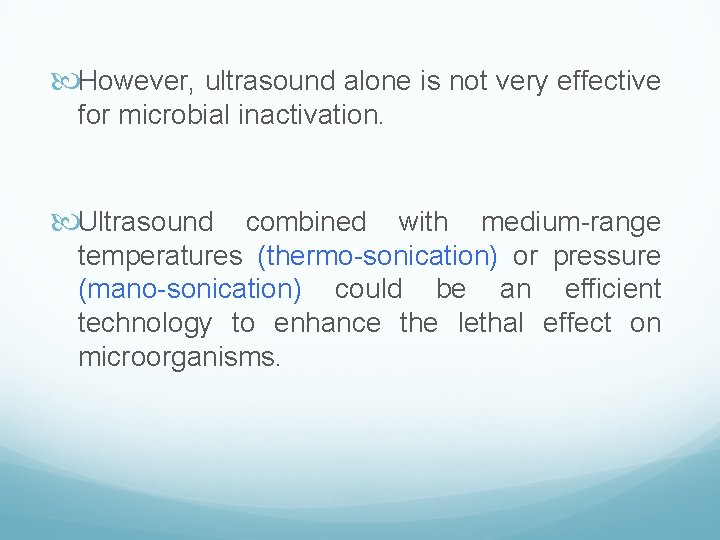 However, ultrasound alone is not very effective for microbial inactivation.

Ultrasound combined with medium-range temperatures (thermo-sonication) or pressure (mano-sonication) could be an efficient technology to enhance the lethal effect on microorganisms.